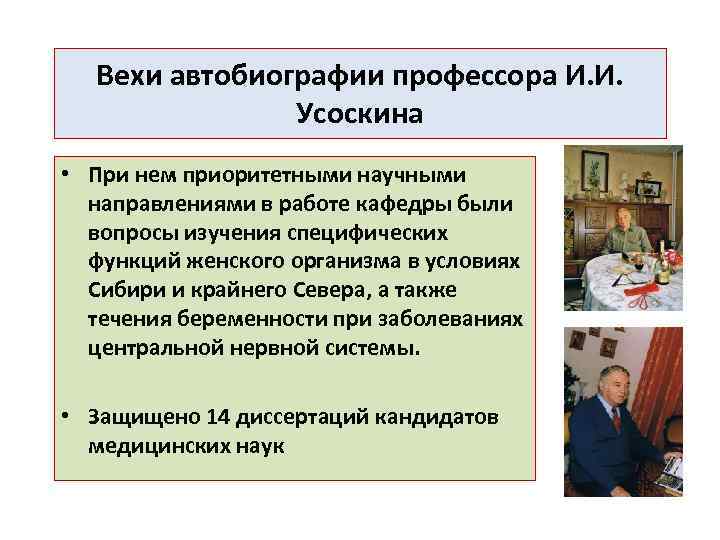 Вехи автобиографии профессора И.И. Усоскина

• При нем приоритетными научными направлениями в работе кафедры были вопросы изучения специфических функций женского организма в условиях Сибири и крайнего Севера, а также течения беременности при заболеваниях центральной нервной системы.

• Защищено 14 диссертаций кандидатов медицинских наук